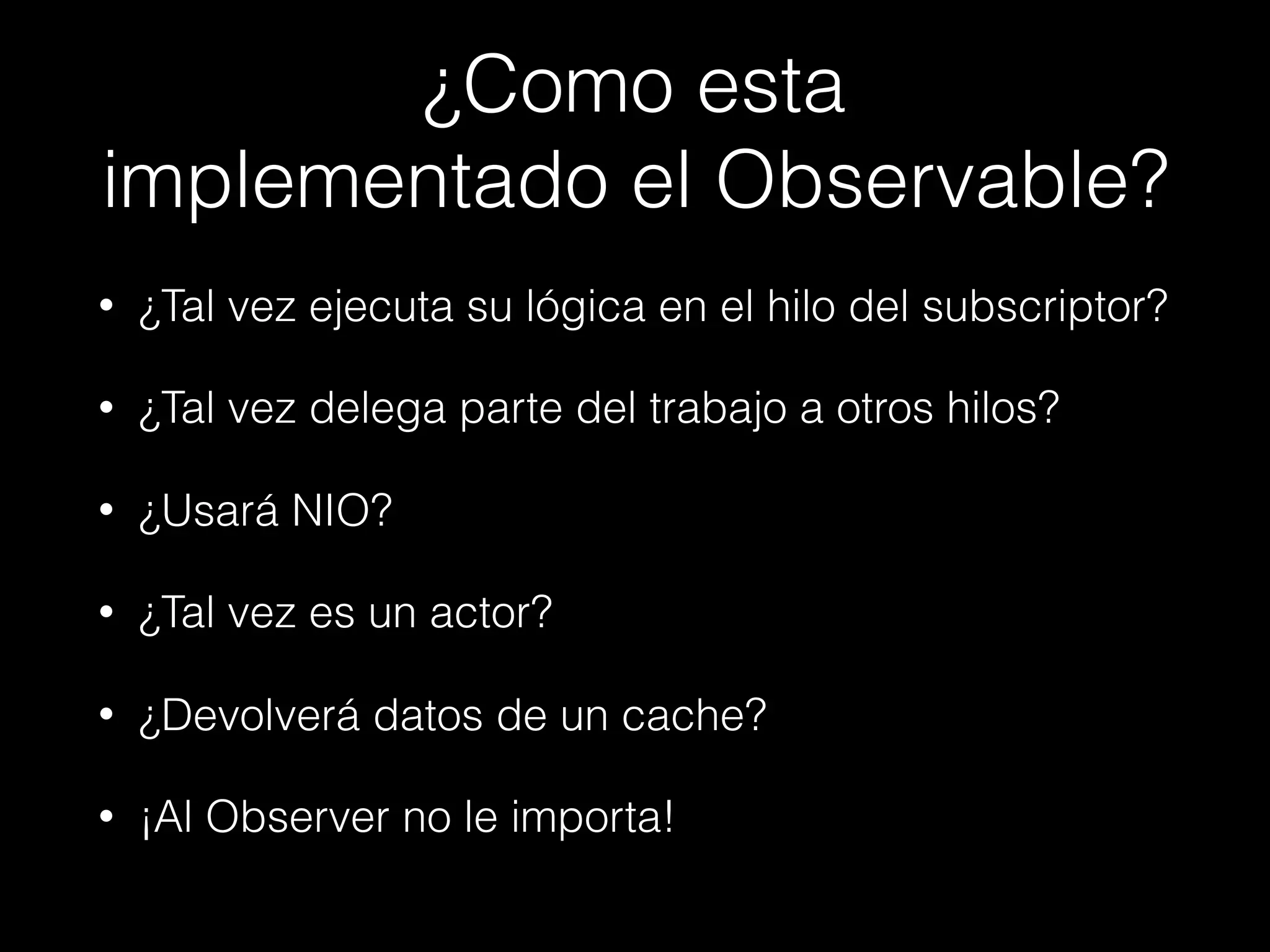 ¿Como esta implementado el Observable?

• ¿Tal vez ejecuta su lógica en el hilo del subscriptor?

• ¿Tal vez delega parte del trabajo a otros hilos?

• ¿Usará NIO?

• ¿Tal vez es un actor?

• ¿Devolverá datos de un cache?

• ¡Al Observer no le importa!